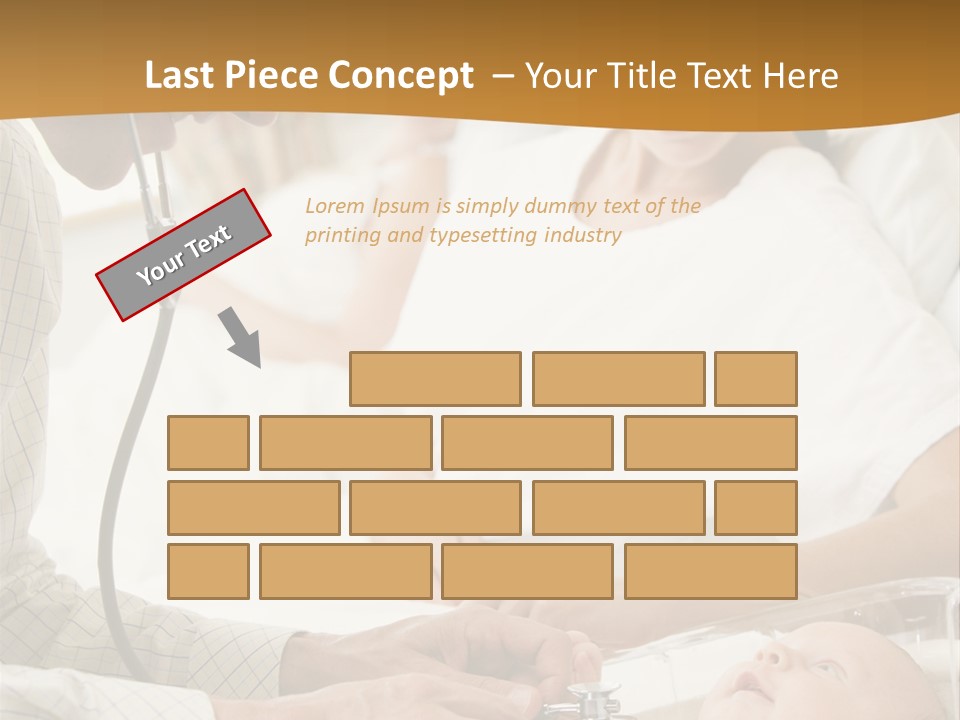 Last Piece Concept – Your Title Text Here

Your Text

Lorem Ipsum is simply dummy text of the printing and typesetting industry